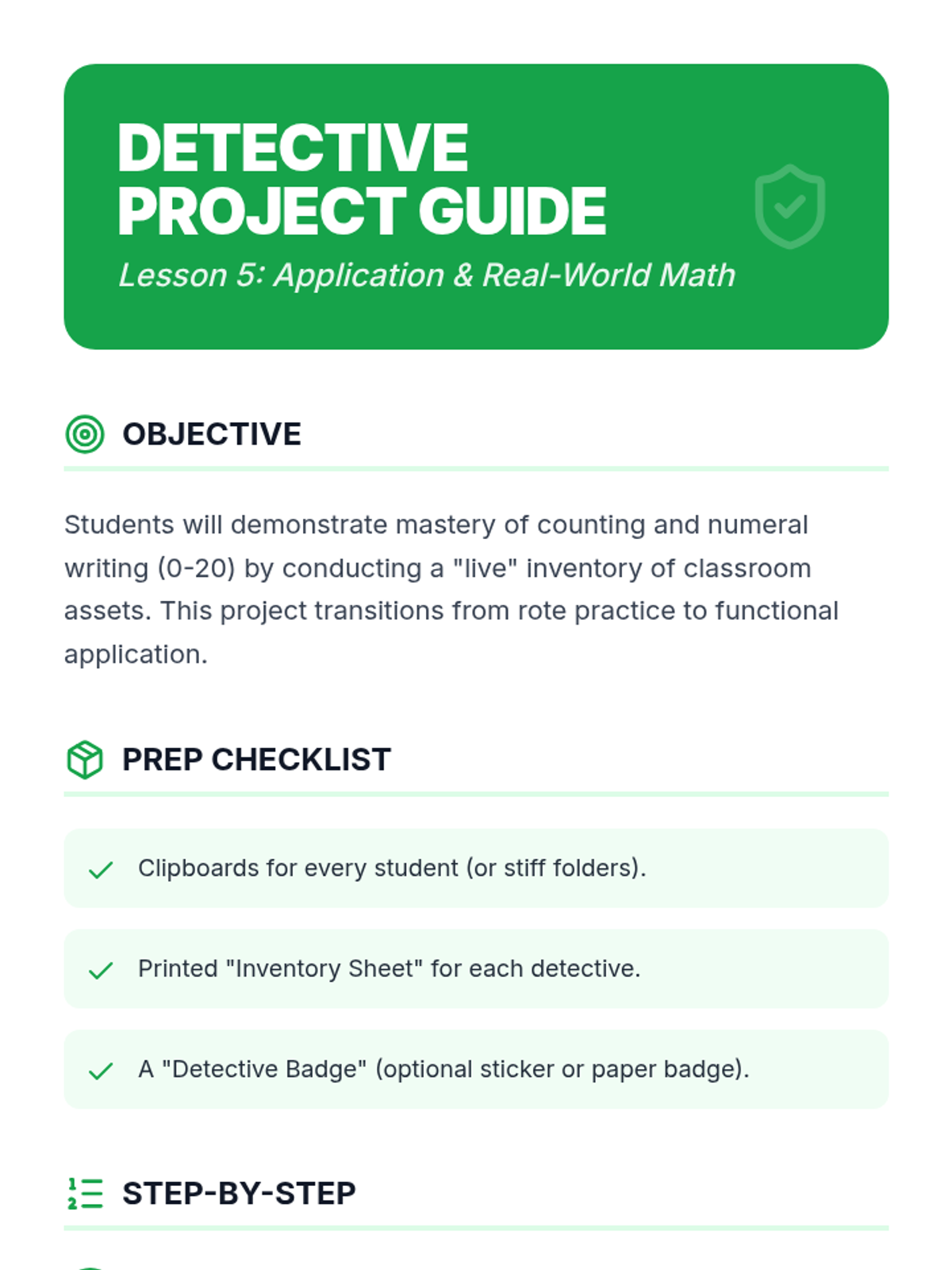 DETECTIVE PROJECT GUIDE

Lesson 5: Application & Real-World Math

OBJECTIVE

Students will demonstrate mastery of counting and numeral writing (0-20) by conducting a "live" inventory of classroom assets. This project transitions from rote practice to functional application.

PREP CHECKLIST

Clipboards for every student (or stiff folders).

Printed "Inventory Sheet" for each detective.

A "Detective Badge" (optional sticker or paper badge).

STEP-BY-STEP